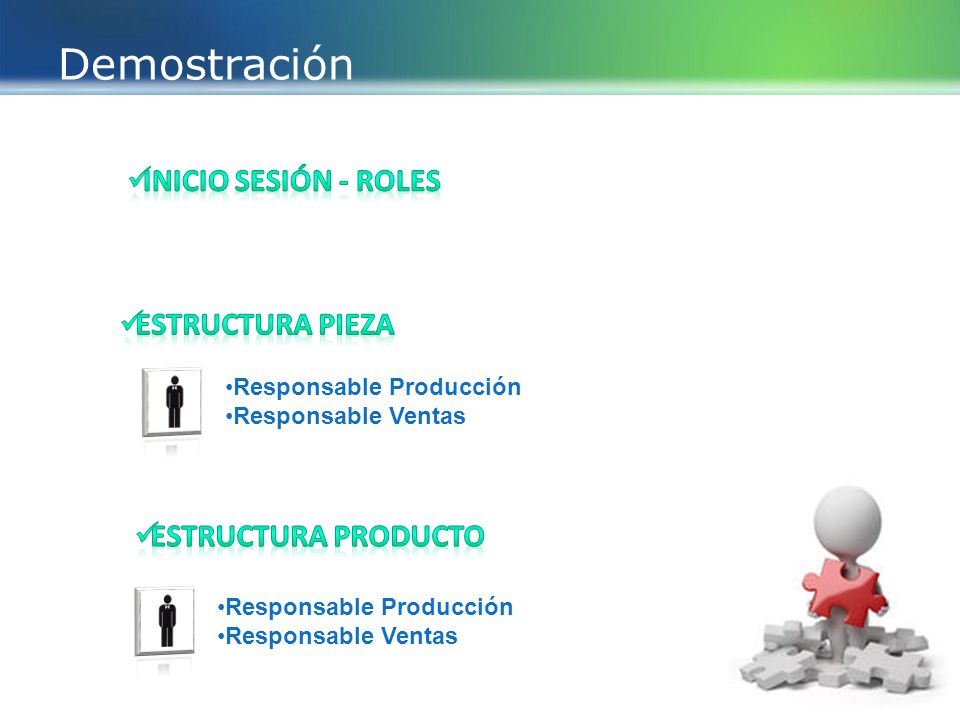 Demostración

✓INICIO SESIÓN - ROLES

✓ESTRUCTURA PIEZA

•Responsable Producción
•Responsable Ventas

✓ESTRUCTURA PRODUCTO

•Responsable Producción
•Responsable Ventas